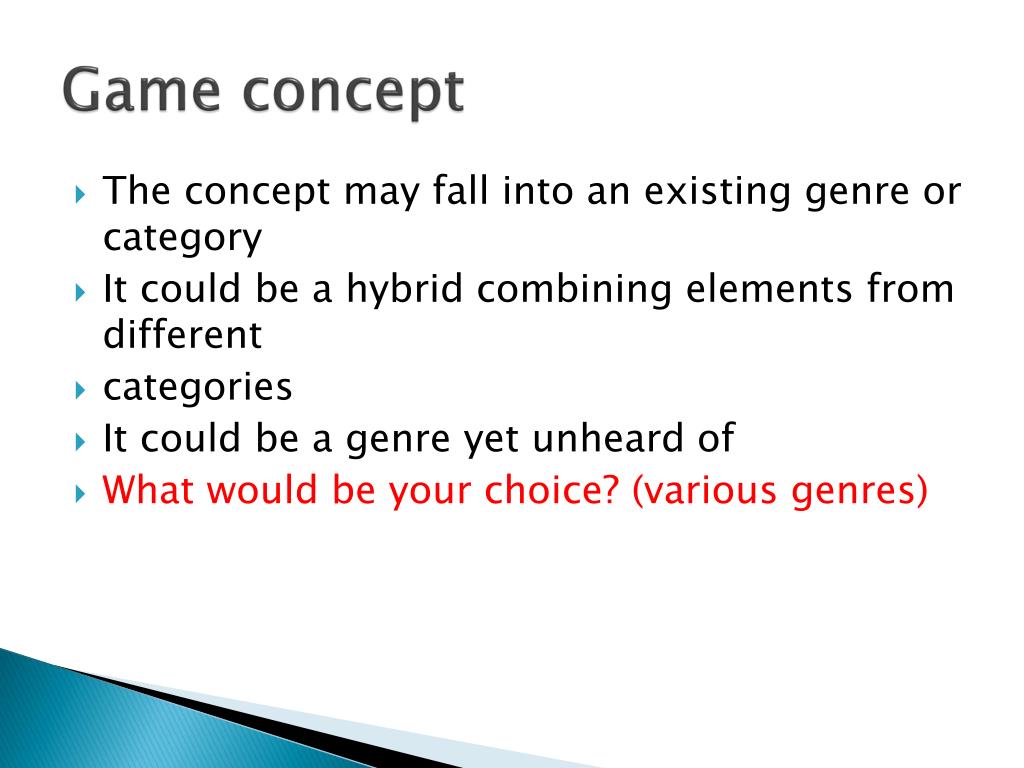 Game concept

The concept may fall into an existing genre or category

It could be a hybrid combining elements from different

categories

It could be a genre yet unheard of

What would be your choice? (various genres)